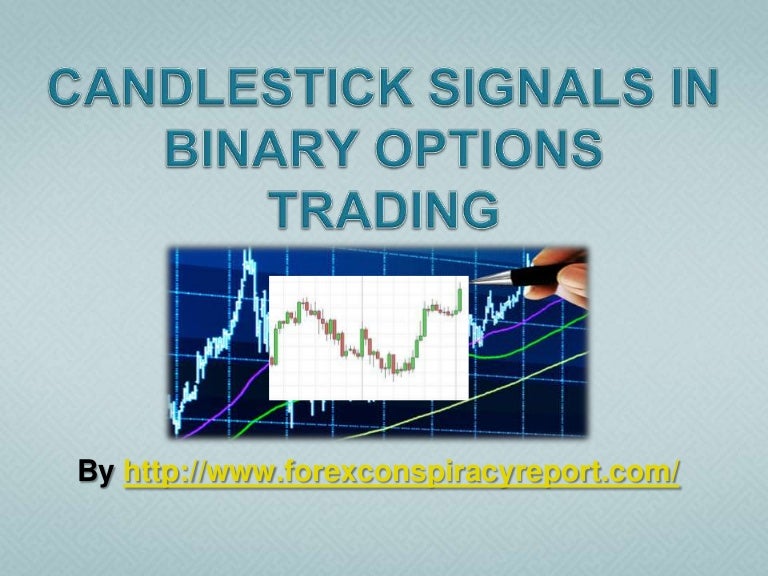 CANDLESTICK SIGNALS IN BINARY OPTIONS TRADING

By http://www.forexconspiracyreport.com/